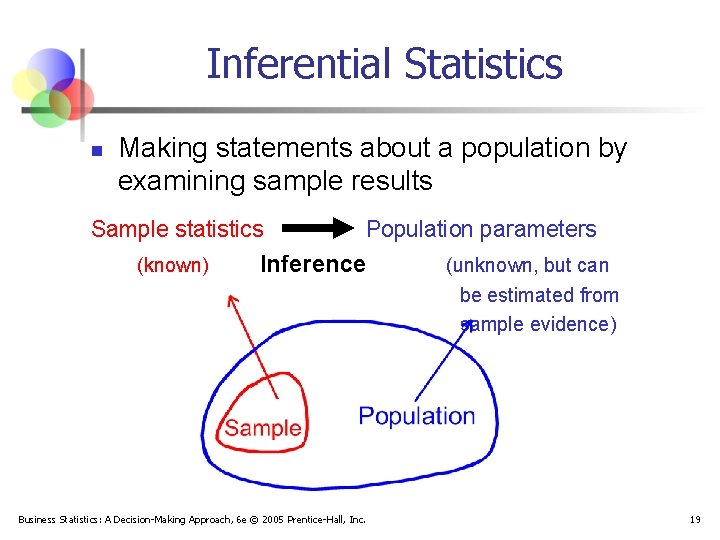 Inferential Statistics

Making statements about a population by examining sample results

Sample statistics Population parameters

(known) Inference (unknown, but can be estimated from sample evidence)

Sample

Population

Business Statistics: A Decision-Making Approach, 6e © 2005 Prentice-Hall, Inc.

19